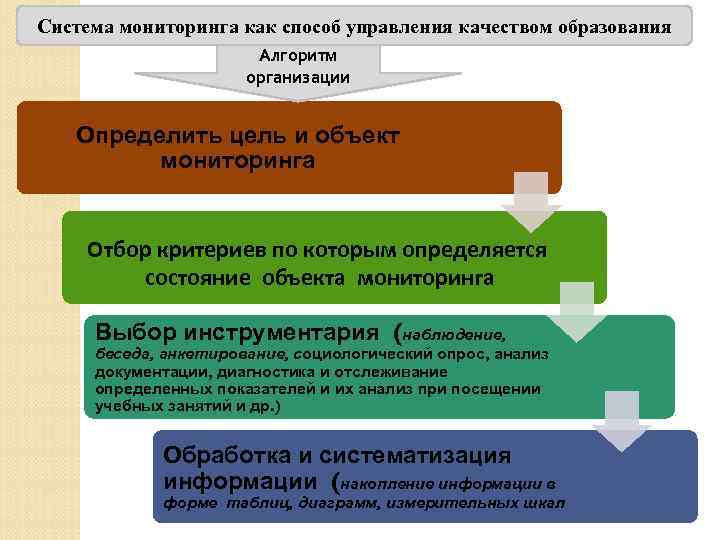 Система мониторинга как способ управления качеством образования

Алгоритм организации

Определить цель и объект мониторинга

Отбор критериев по которым определяется состояние объекта мониторинга

Выбор инструментария (наблюдение, беседа, анкетирование, социологический опрос, анализ документации, диагностика и отслеживание определенных показателей и их анализ при посещении учебных занятий и др.)

Обработка и систематизация информации (накопление информации в форме таблиц, диаграмм, измерительных шкал